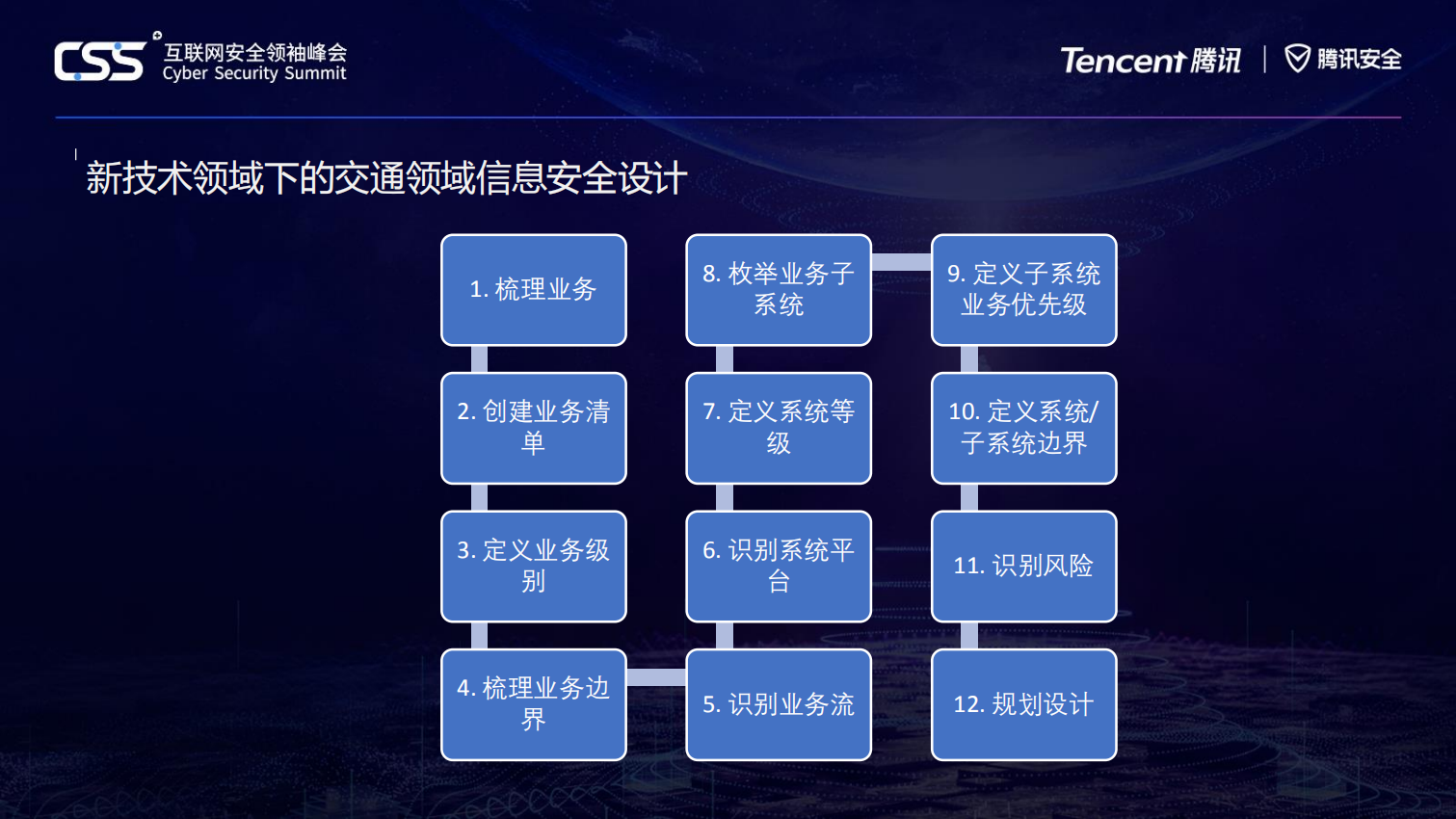 CSS 互联网安全领袖峰会
Cyber Security Summit

Tencent 腾讯 | 腾讯安全

新技术领域下的交通领域信息安全设计

1. 梳理业务

2. 创建业务清单

3. 定义业务级别

4. 梳理业务边界

5. 识别业务流

6. 识别系统平台

7. 定义系统等级

8. 枚举业务子系统

9. 定义子系统业务优先级

10. 定义系统/子系统边界

11. 识别风险

12. 规划设计